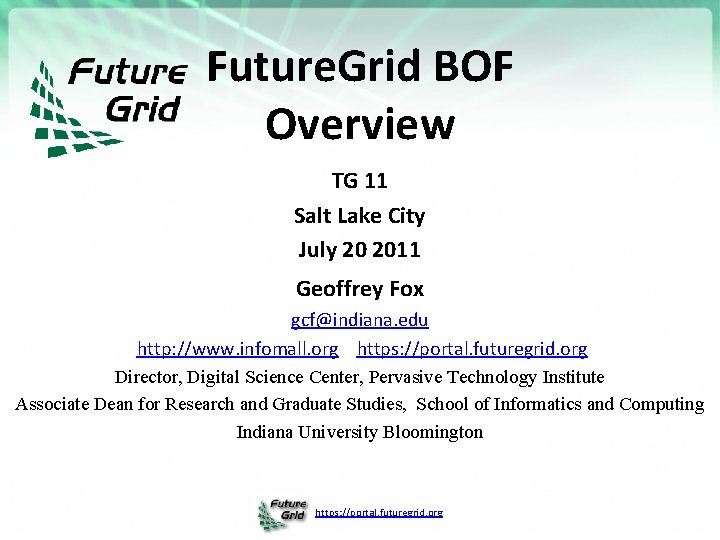 Future Grid

FutureGrid BOF Overview

TG 11

Salt Lake City

July 20 2011

Geoffrey Fox

gcf@indiana.edu

http://www.infomall.org https://portal.futuregrid.org

Director, Digital Science Center, Pervasive Technology Institute

Associate Dean for Research and Graduate Studies, School of Informatics and Computing

Indiana University Bloomington

Future Grid https://portal.futuregrid.org